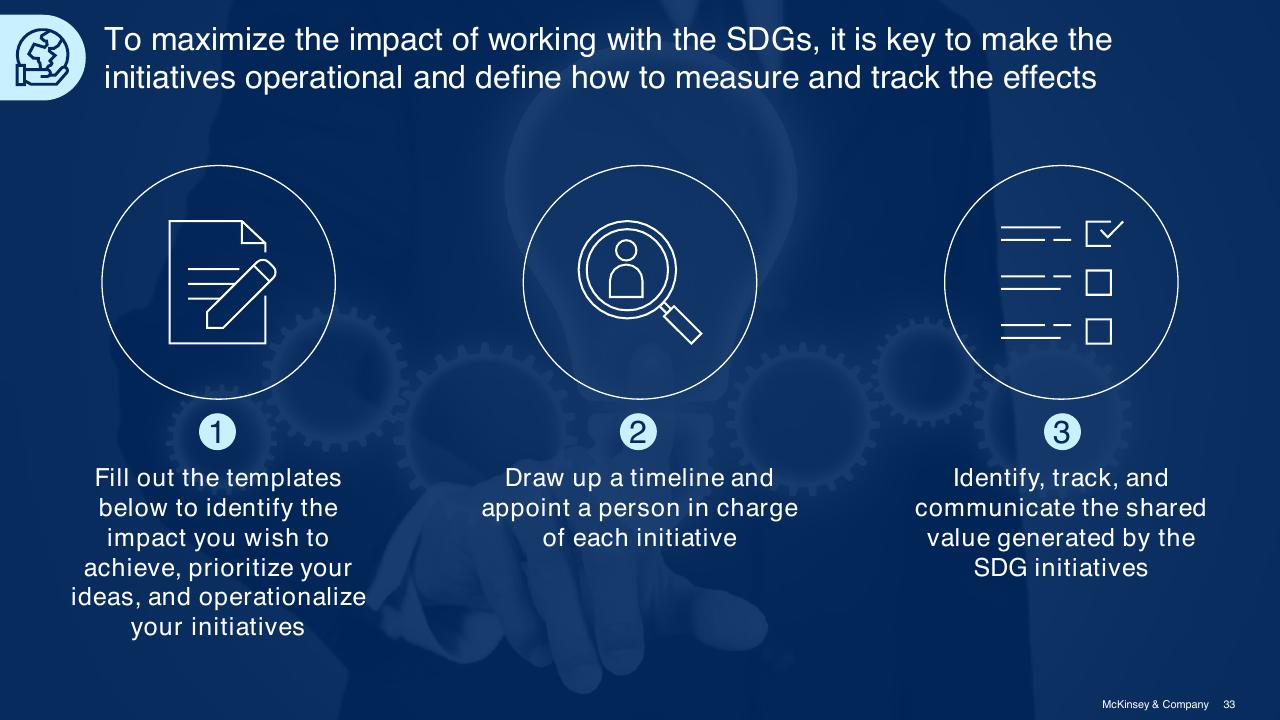 To maximize the impact of working with the SDGs, it is key to make the initiatives operational and define how to measure and track the effects

1

Fill out the templates below to identify the impact you wish to achieve, prioritize your ideas, and operationalize your initiatives

2

Draw up a timeline and appoint a person in charge of each initiative

3

Identify, track, and communicate the shared value generated by the SDG initiatives

McKinsey & Company 33